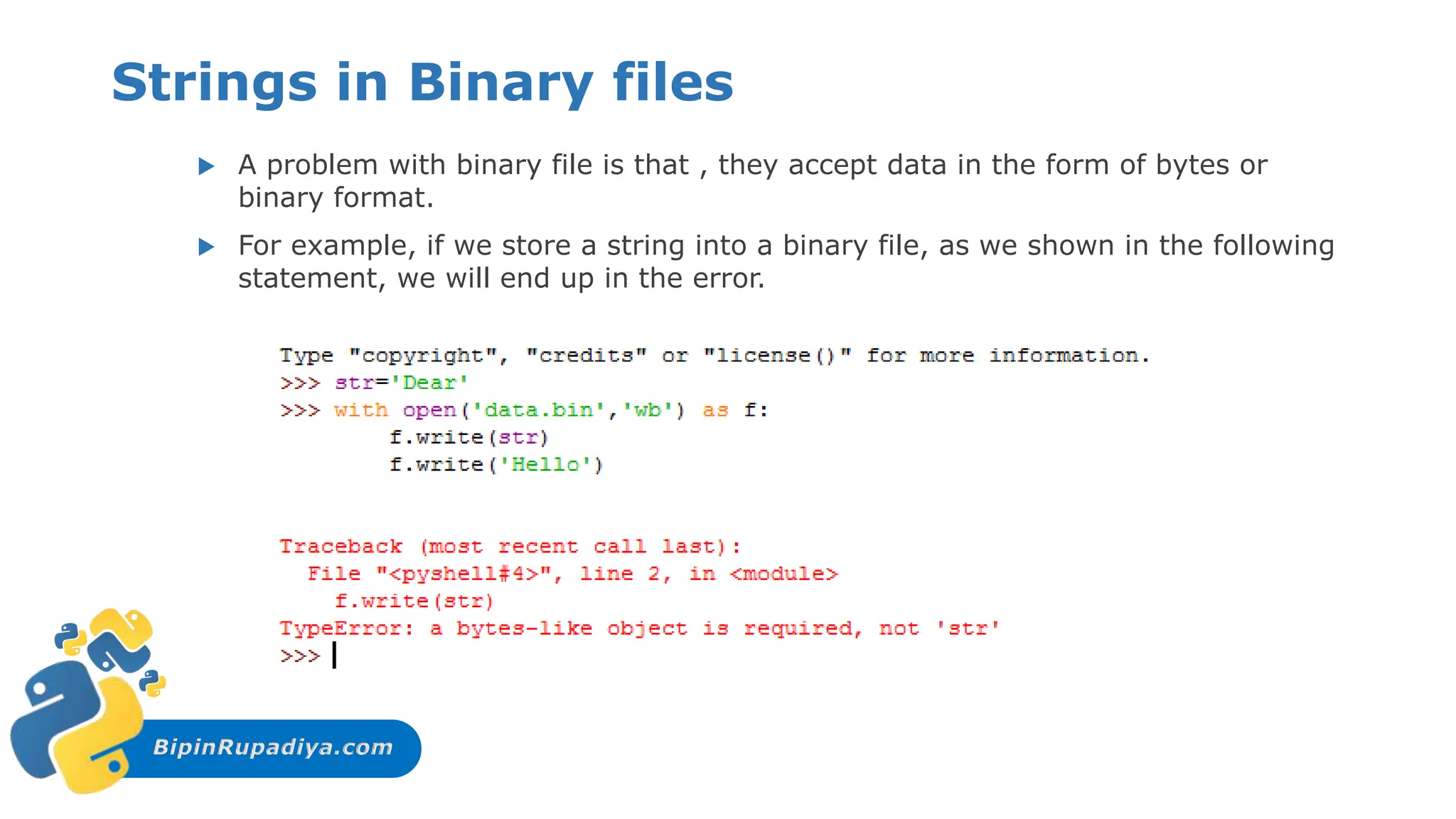 Strings in Binary files

A problem with binary file is that , they accept data in the form of bytes or binary format.

For example, if we store a string into a binary file, as we shown in the following statement, we will end up in the error.

Type "copyright", "credits" or "license()" for more information.
>>> str='Dear'
>>> with open('data.bin','wb') as f:
        f.write(str)
        f.write('Hello')

Traceback (most recent call last):
  File "<pyshell#4>", line 2, in <module>
    f.write(str)
TypeError: a bytes-like object is required, not 'str'
>>>

BipinRupadiya.com